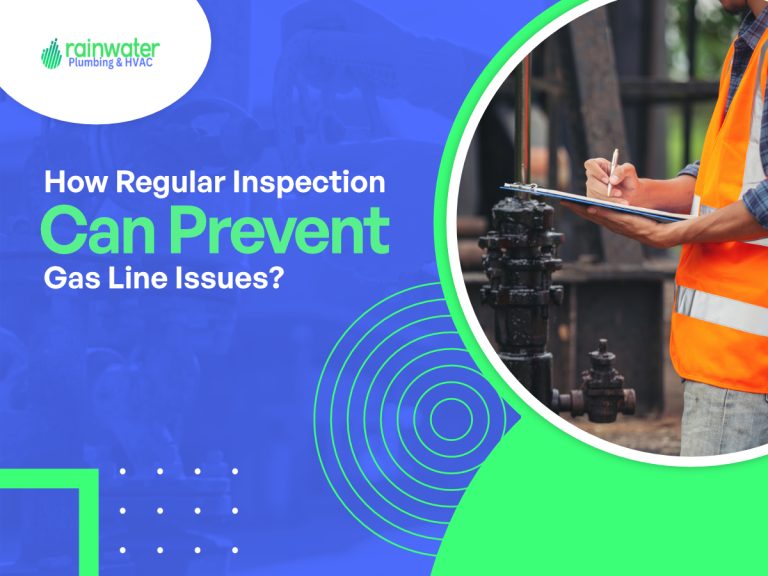 rainwater
Plumbing & HVAC

How Regular Inspection
Can Prevent
Gas Line Issues?